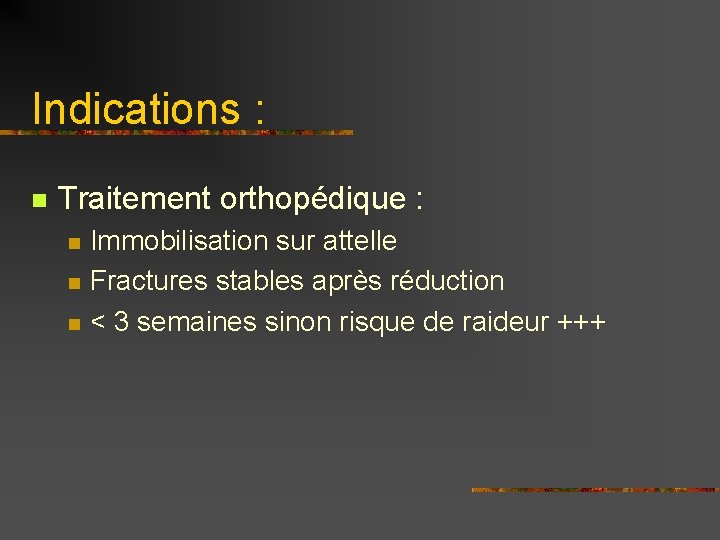 Indications :

Traitement orthopédique :

Immobilisation sur attelle

Fractures stables après réduction

< 3 semaines sinon risque de raideur +++